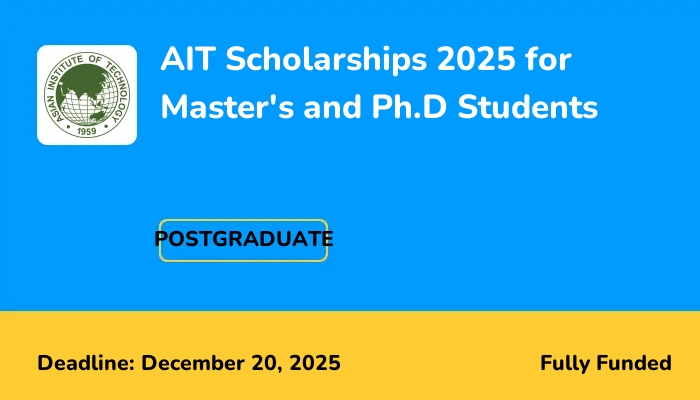 ASIAN INSTITUTE OF TECHNOLOGY
1959

AIT Scholarships 2025 for Master's and Ph.D Students

POSTGRADUATE

Deadline: December 20, 2025

Fully Funded